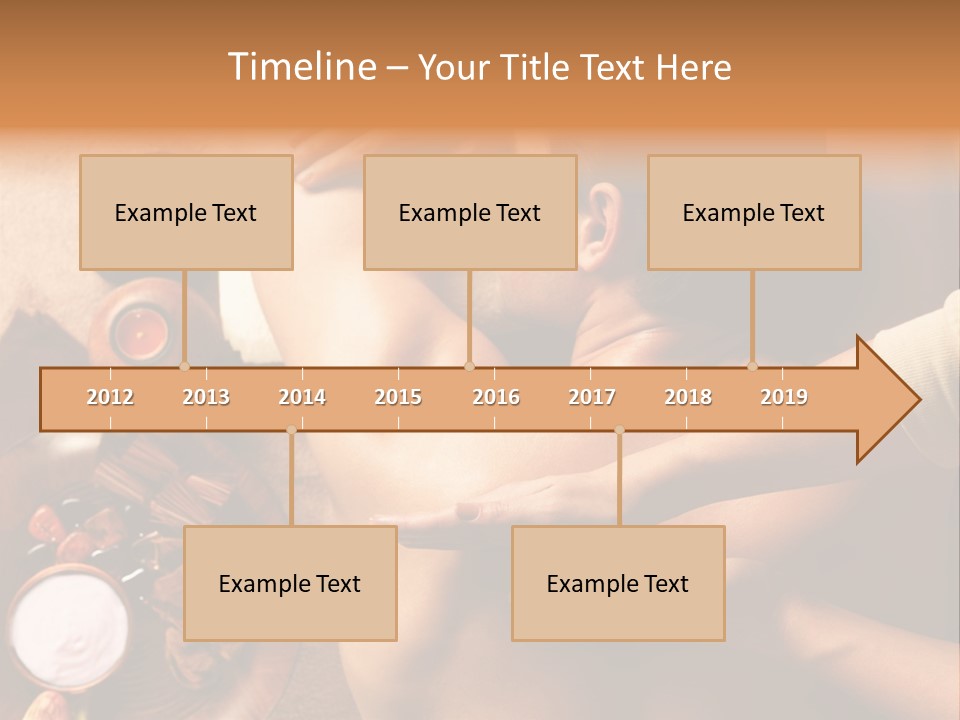 Timeline – Your Title Text Here

Example Text

Example Text

Example Text

2012 2013 2014 2015 2016 2017 2018 2019

Example Text

Example Text